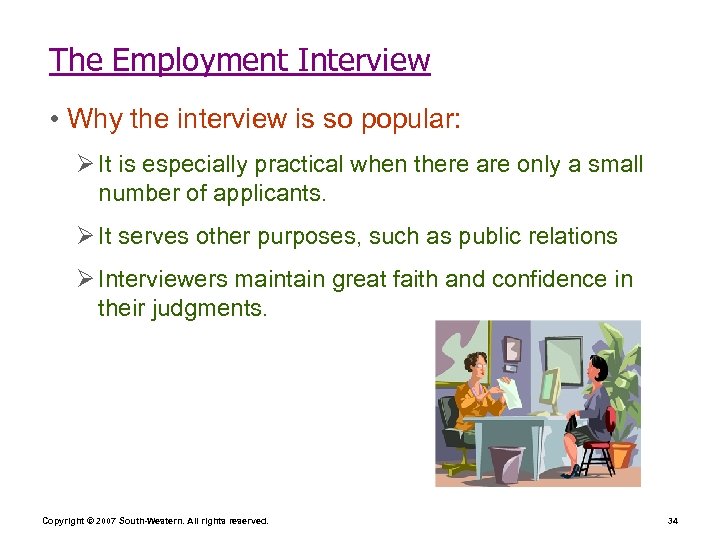 The Employment Interview

• Why the interview is so popular:

➢ It is especially practical when there are only a small number of applicants.

➢ It serves other purposes, such as public relations

➢ Interviewers maintain great faith and confidence in their judgments.

Copyright © 2007 South-Western. All rights reserved.

34